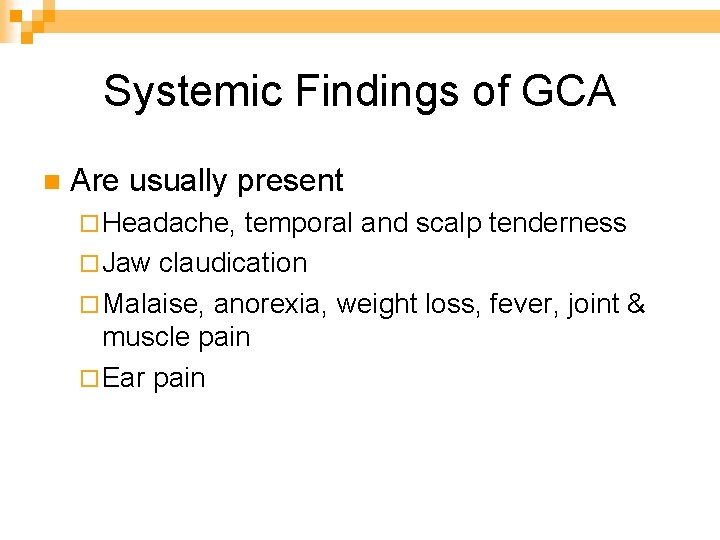 Systemic Findings of GCA

Are usually present

Headache, temporal and scalp tenderness

Jaw claudication

Malaise, anorexia, weight loss, fever, joint & muscle pain

Ear pain